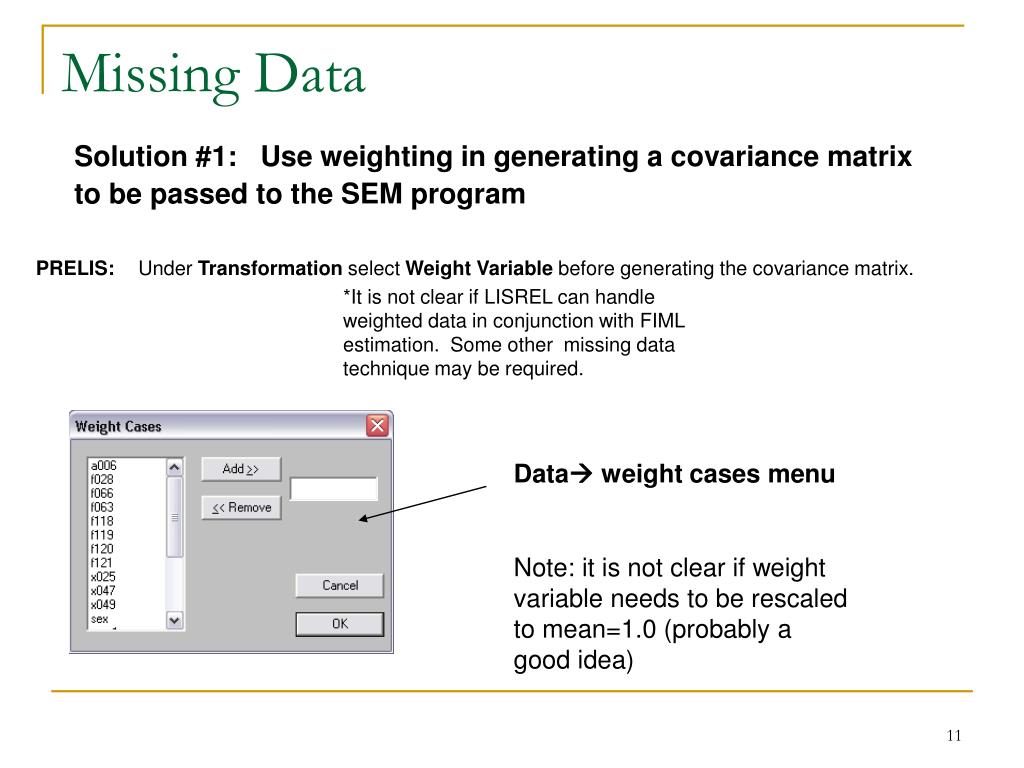 Missing Data

Solution #1: Use weighting in generating a covariance matrix to be passed to the SEM program

PRELIS: Under Transformation select Weight Variable before generating the covariance matrix.

*It is not clear if LISREL can handle weighted data in conjunction with FIML estimation. Some other missing data technique may be required.

Weight Cases

a006
f028
f066
f063
f118
f119
f120
f121
x025
x047
x049
sex

Add >>

<< Remove

Cancel

OK

Data→ weight cases menu

Note: it is not clear if weight variable needs to be rescaled to mean=1.0 (probably a good idea)

11